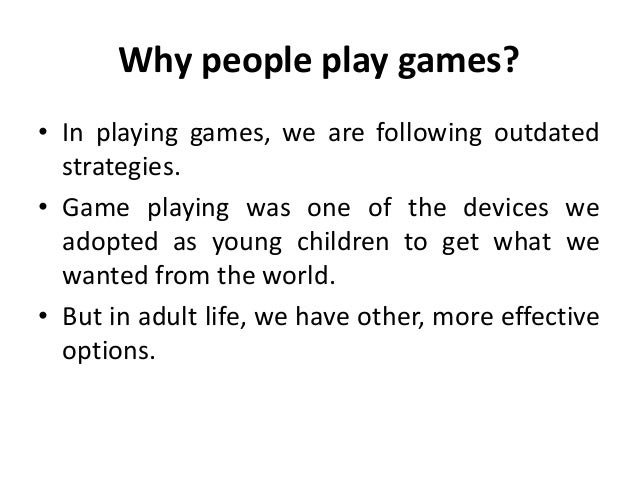 Why people play games?

• In playing games, we are following outdated strategies.

• Game playing was one of the devices we adopted as young children to get what we wanted from the world.

• But in adult life, we have other, more effective options.